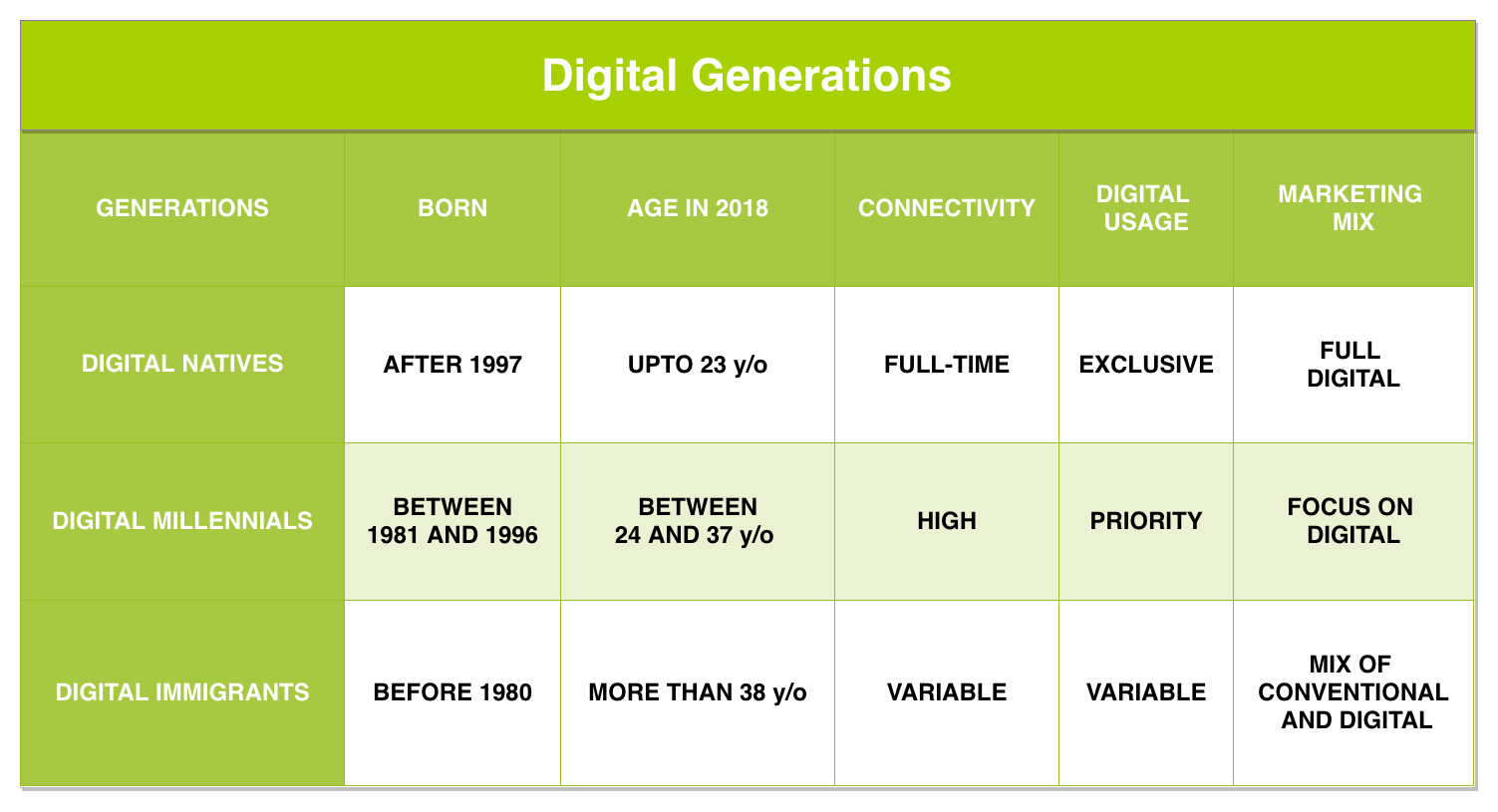 Digital Generations

| GENERATIONS | BORN | AGE IN 2018 | CONNECTIVITY | DIGITAL USAGE | MARKETING MIX |
|---|---|---|---|---|---|
| DIGITAL NATIVES | AFTER 1997 | UPTO 23 y/o | FULL-TIME | EXCLUSIVE | FULL DIGITAL |
| DIGITAL MILLENNIALS | BETWEEN 1981 AND 1996 | BETWEEN 24 AND 37 y/o | HIGH | PRIORITY | FOCUS ON DIGITAL |
| DIGITAL IMMIGRANTS | BEFORE 1980 | MORE THAN 38 y/o | VARIABLE | VARIABLE | MIX OF CONVENTIONAL AND DIGITAL |